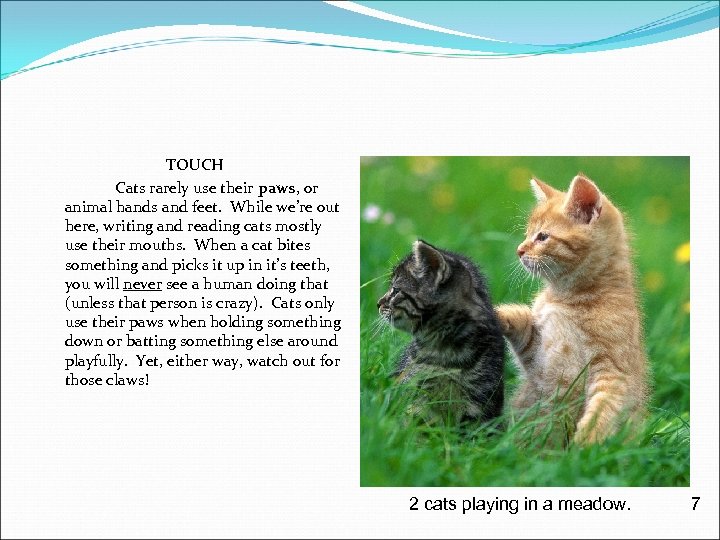 TOUCH

Cats rarely use their paws, or animal hands and feet. While we're out here, writing and reading cats mostly use their mouths. When a cat bites something and picks it up in it's teeth, you will never see a human doing that (unless that person is crazy). Cats only use their paws when holding something down or batting something else around playfully. Yet, either way, watch out for those claws!

2 cats playing in a meadow.

7